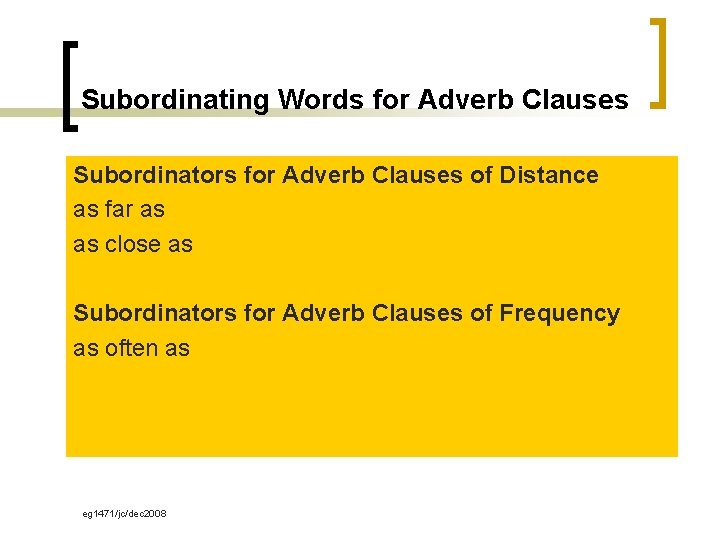 Subordinating Words for Adverb Clauses

Subordinators for Adverb Clauses of Distance
as far as
as close as

Subordinators for Adverb Clauses of Frequency
as often as

eg1471/jc/dec2008